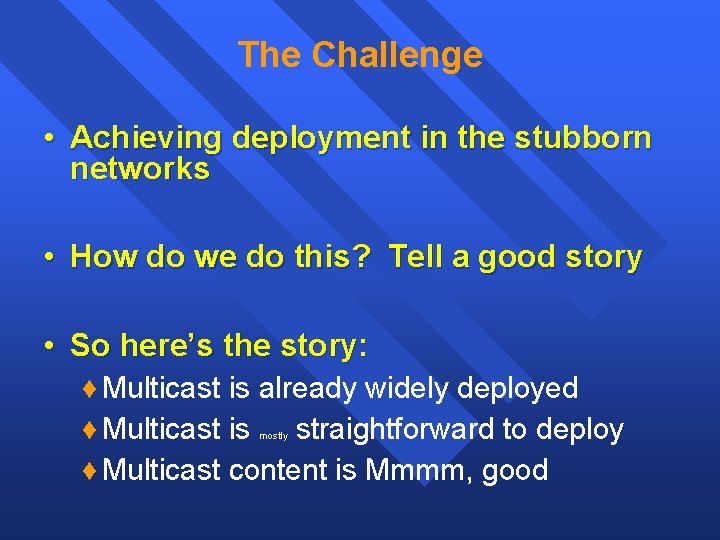 The Challenge

• Achieving deployment in the stubborn networks

• How do we do this? Tell a good story

• So here's the story:

♦ Multicast is already widely deployed

♦ Multicast is mostly straightforward to deploy

♦ Multicast content is Mmmm, good